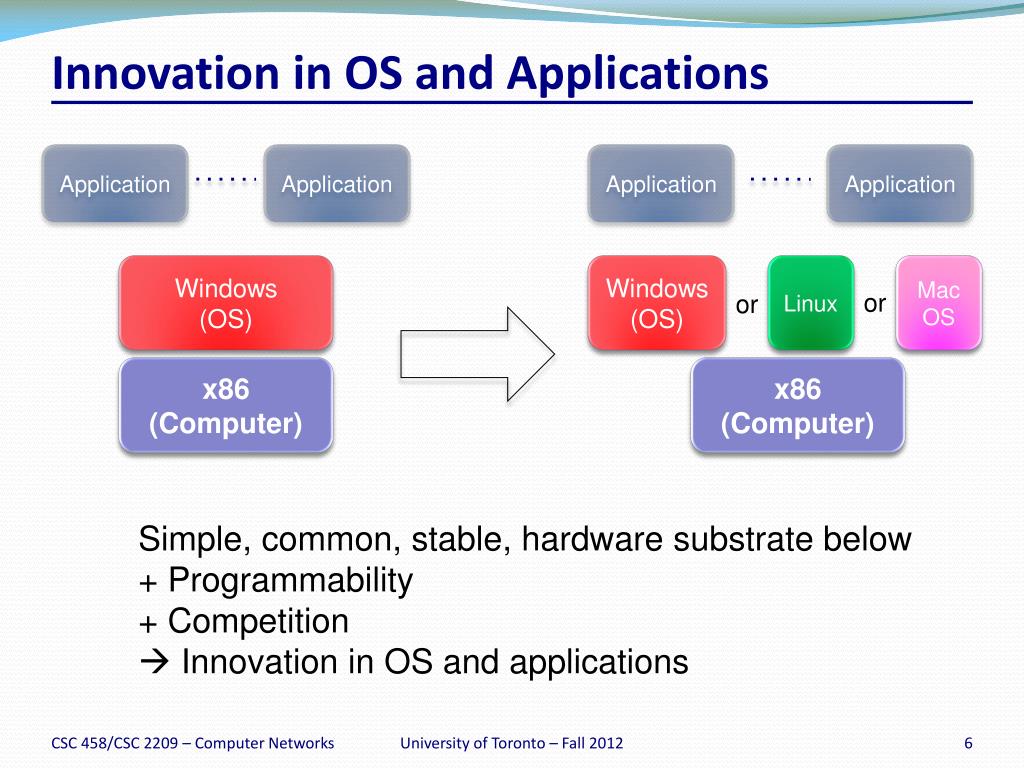 Innovation in OS and Applications

Application ...... Application

Windows (OS)

x86 (Computer)

Application ...... Application

Windows (OS) or Linux or Mac OS

x86 (Computer)

Simple, common, stable, hardware substrate below
+ Programmability
+ Competition
→ Innovation in OS and applications

CSC 458/CSC 2209 – Computer Networks

University of Toronto – Fall 2012

6